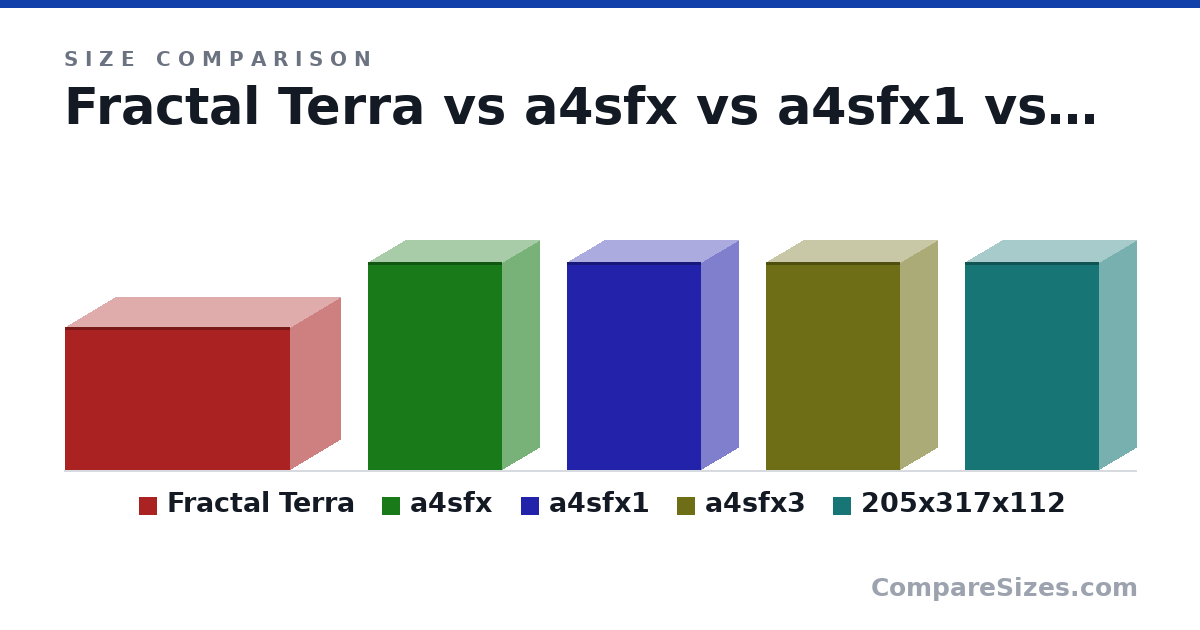 SIZE COMPARISON

Fractal Terra vs a4sfx vs a4sfx1 vs...

Fractal Terra a4sfx a4sfx1 a4sfx3 205x317x112

CompareSizes.com